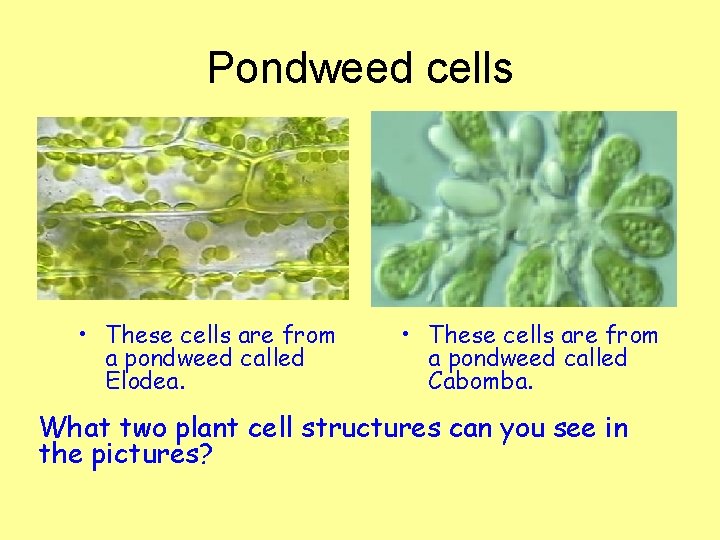 Pondweed cells

• These cells are from a pondweed called Elodea.

• These cells are from a pondweed called Cabomba.

What two plant cell structures can you see in the pictures?